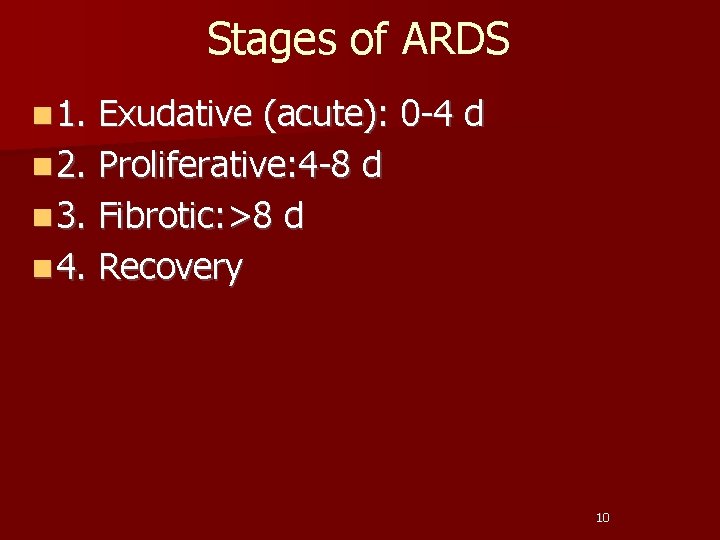 Stages of ARDS

1. Exudative (acute): 0-4 d
2. Proliferative:4-8 d
3. Fibrotic:>8 d
4. Recovery

10